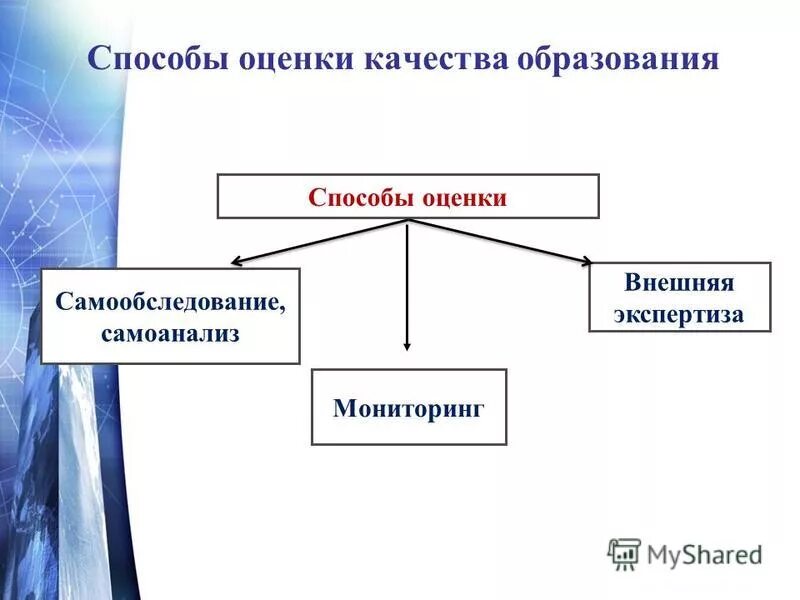 Способы оценки качества образования

Способы оценки

Самообследование, самоанализ

Мониторинг

Внешняя экспертиза

MyShared